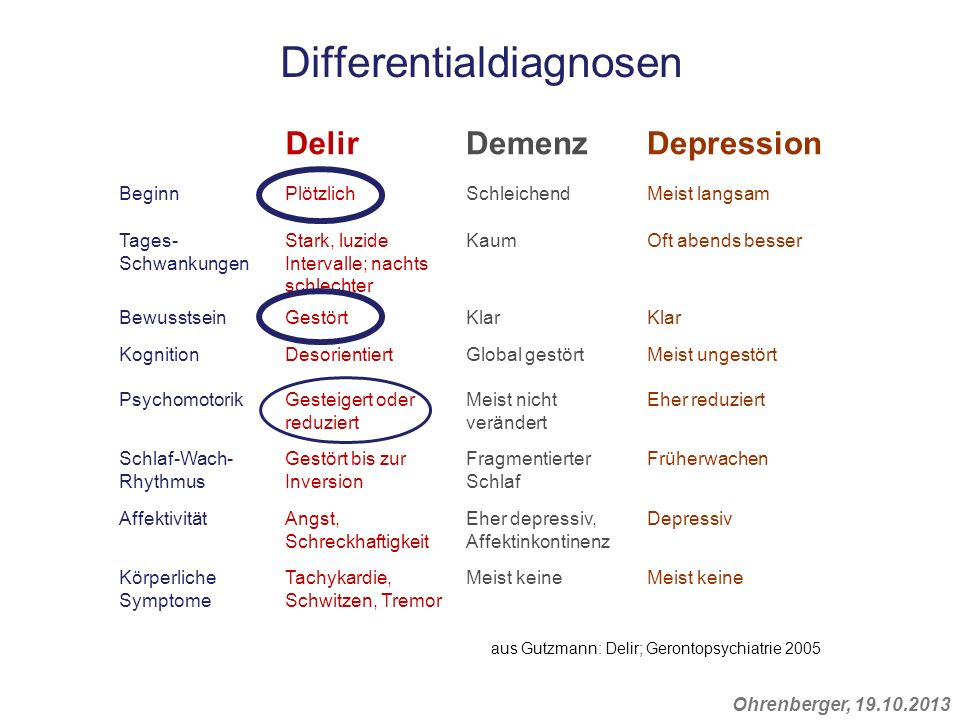 Differentialdiagnosen

| | Delir | Demenz | Depression |
|---|---|---|---|
| Beginn | Plötzlich | Schleichend | Meist langsam |
| Tages-Schwankungen | Stark, luzide Intervalle; nachts schlechter | Kaum | Oft abends besser |
| Bewusstsein | Gestört | Klar | Klar |
| Kognition | Desorientiert | Global gestört | Meist ungestört |
| Psychomotorik | Gesteigert oder reduziert | Meist nicht verändert | Eher reduziert |
| Schlaf-Wach-Rhythmus | Gestört bis zur Inversion | Fragmentierter Schlaf | Früherwachen |
| Affektivität | Angst, Schreckhaftigkeit | Eher depressiv, Affektinkontinenz | Depressiv |
| Körperliche Symptome | Tachykardie, Schwitzen, Tremor | Meist keine | Meist keine |

aus Gutzmann: Delir; Gerontopsychiatrie 2005

Ohrenberger, 19.10.2013